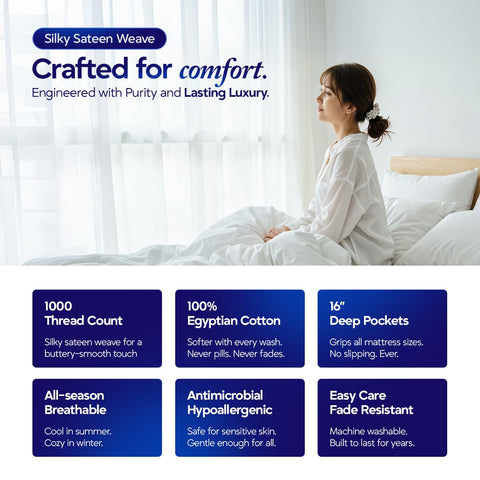 Silky Sateen Weave

Crafted for comfort.

Engineered with Purity and Lasting Luxury.

1000
Thread Count

Silky sateen weave for a buttery-smooth touch

100%
Egyptian Cotton

Softer with every wash. Never pills. Never fades.

16"
Deep Pockets

Grips all mattress sizes. No slipping. Ever.

All-season
Breathable

Cool in summer. Cozy in winter.

Antimicrobial
Hypoallergenic

Safe for sensitive skin. Gentle enough for all.

Easy Care
Fade Resistant

Machine washable. Built to last for years.